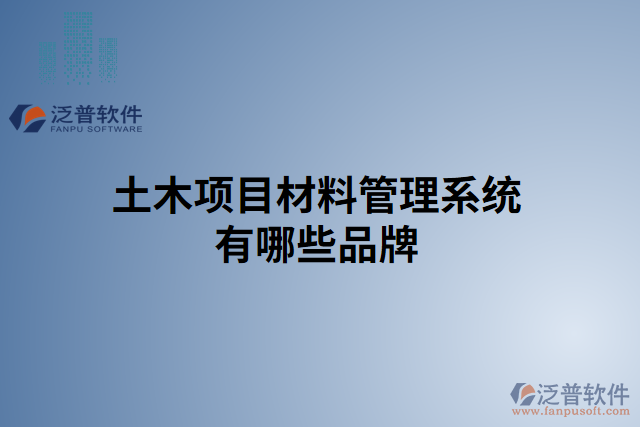 泛普软件
FANPU SOFTWARE

土木项目材料管理系统有哪些品牌

泛普软件
www.fanpusoft.com